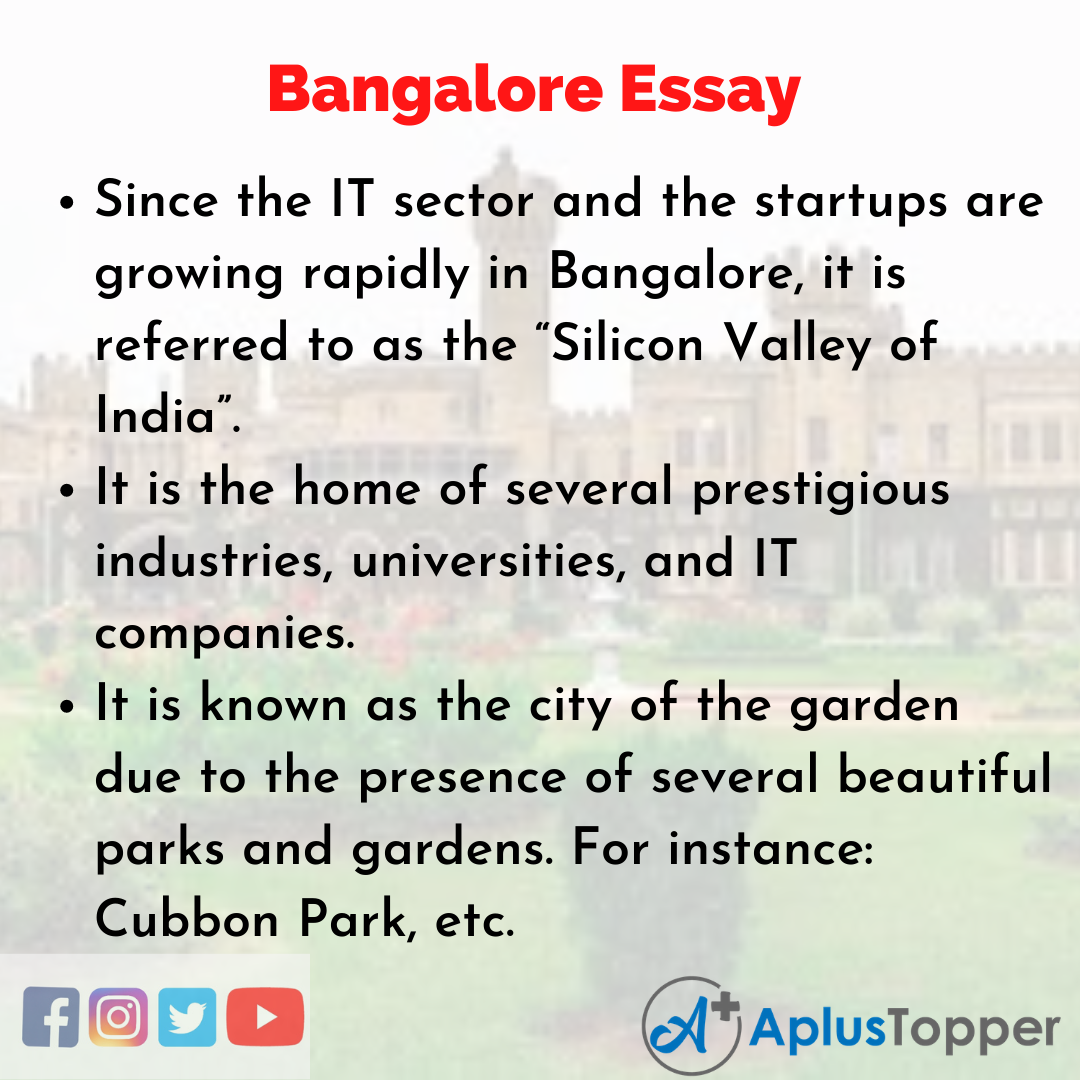 Bangalore Essay

• Since the IT sector and the startups are growing rapidly in Bangalore, it is referred to as the “Silicon Valley of India”.

• It is the home of several prestigious industries, universities, and IT companies.

• It is known as the city of the garden due to the presence of several beautiful parks and gardens. For instance: Cubbon Park, etc.

A+ AplusTopper